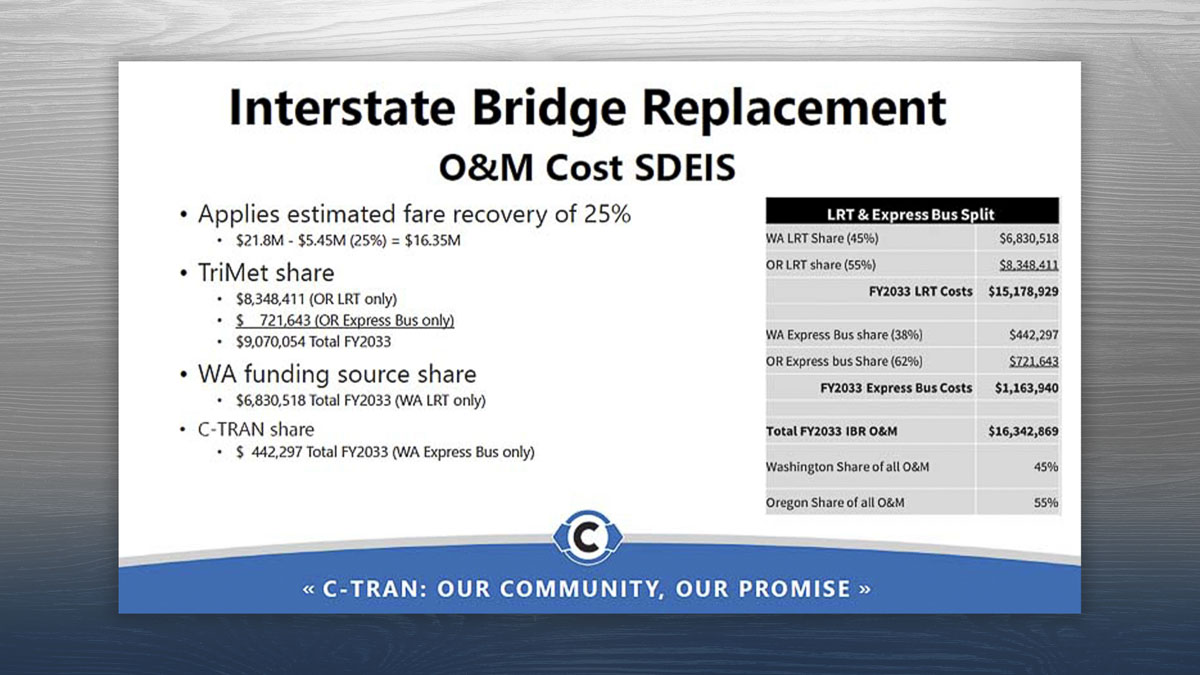 Interstate Bridge Replacement
O&M Cost SDEIS

• Applies estimated fare recovery of 25%
  • \$21.8M - \$5.45M (25%) = \$16.35M
• TriMet share
  • \$8,348,411 (OR LRT only)
  • \$ 721,643 (OR Express Bus only)
  • \$9,070,054 Total FY2033
• WA funding source share
  • \$6,830,518 Total FY2033 (WA LRT only)
• C-TRAN share
  • \$ 442,297 Total FY2033 (WA Express Bus only)

| LRT & Express Bus Split | |
|---|---|
| WA LRT Share (45%) | \$6,830,518 |
| OR LRT share (55%) | \$8,348,411 |
| FY2033 LRT Costs | \$15,178,929 |
| | |
| WA Express Bus share (38%) | \$442,297 |
| OR Express bus Share (62%) | \$721,643 |
| FY2033 Express Bus Costs | \$1,163,940 |
| | |
| Total FY2033 IBR O&M | \$16,342,869 |
| Washington Share of all O&M | 45% |
| Oregon Share of all O&M | 55% |

C

« C-TRAN: OUR COMMUNITY, OUR PROMISE »